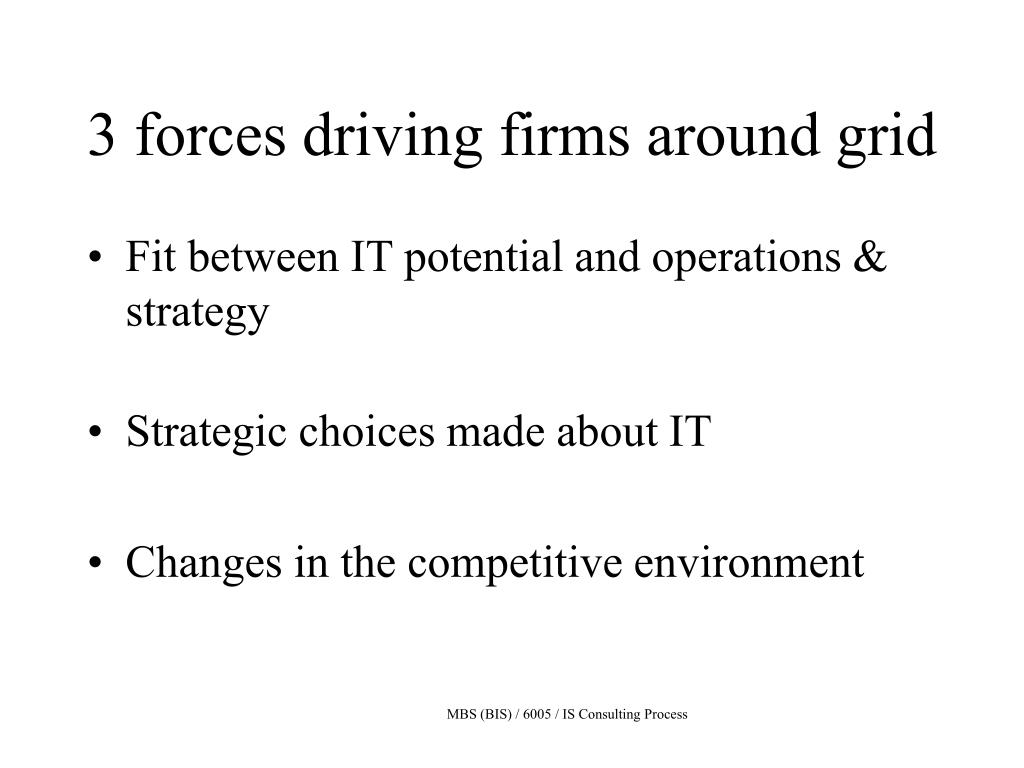 3 forces driving firms around grid

• Fit between IT potential and operations & strategy

• Strategic choices made about IT

• Changes in the competitive environment

MBS (BIS) / 6005 / IS Consulting Process